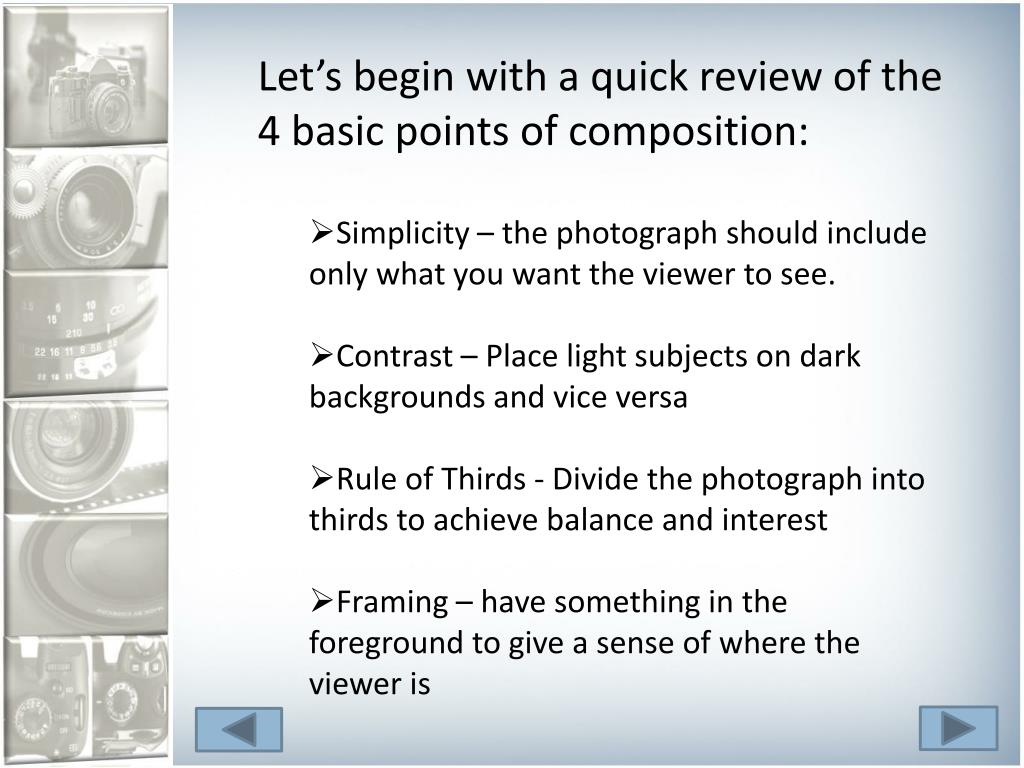 Let’s begin with a quick review of the 4 basic points of composition:

➢Simplicity – the photograph should include only what you want the viewer to see.

➢Contrast – Place light subjects on dark backgrounds and vice versa

➢Rule of Thirds - Divide the photograph into thirds to achieve balance and interest

➢Framing – have something in the foreground to give a sense of where the viewer is